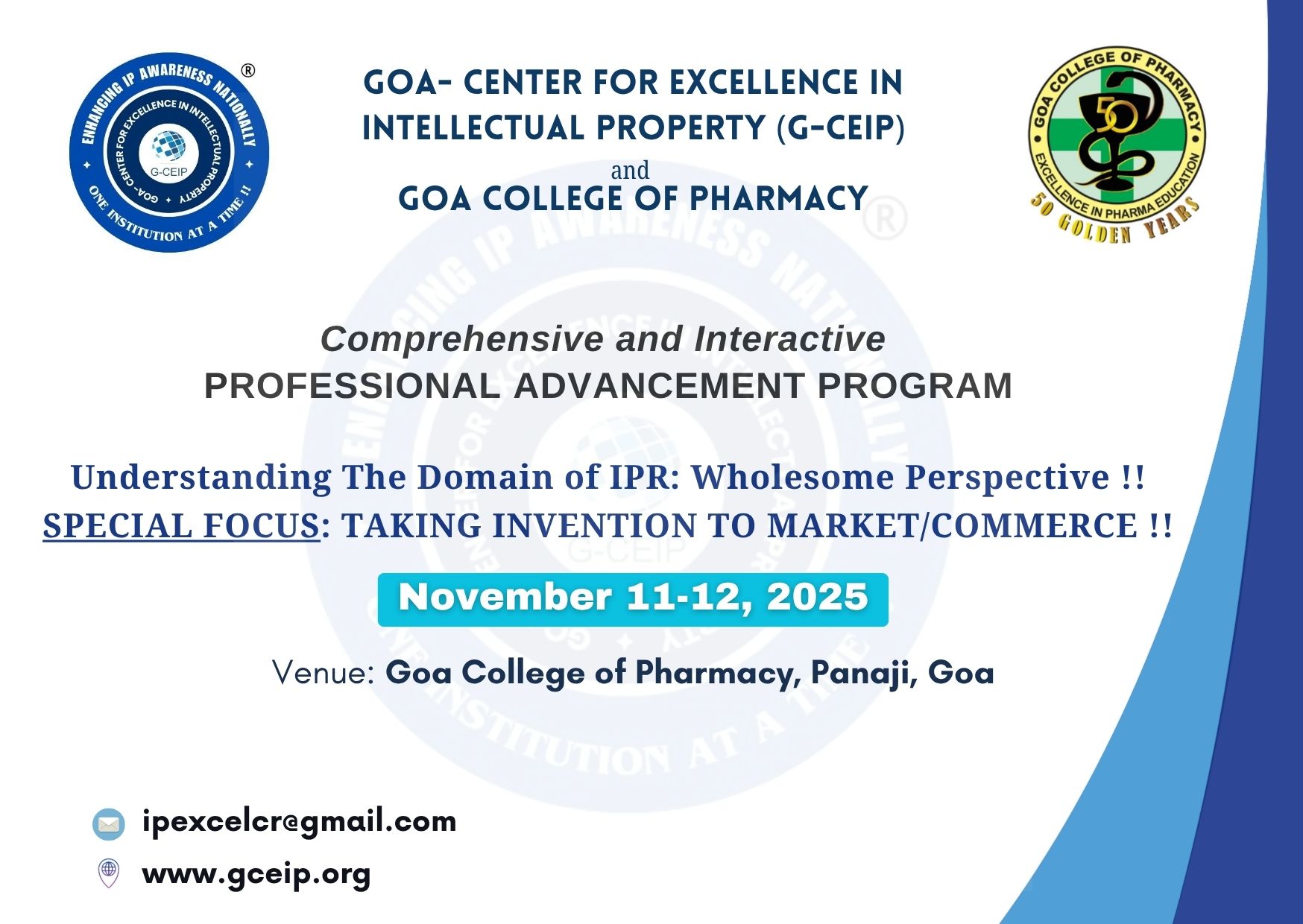 ENHANCING IP AWARENESS NATIONALLY ®
GOA-CENTER FOR EXCELLENCE IN INTELLECTUAL PROPERTY
G-CEIP
ONE INSTITUTION AT A TIME !!

GOA- CENTER FOR EXCELLENCE IN INTELLECTUAL PROPERTY (G-CEIP)
and
GOA COLLEGE OF PHARMACY

GOA COLLEGE OF PHARMACY
50
EXCELLENCE IN PHARMA EDUCATION
50 GOLDEN YEARS

Comprehensive and Interactive
PROFESSIONAL ADVANCEMENT PROGRAM

Understanding The Domain of IPR: Wholesome Perspective !!
SPECIAL FOCUS: TAKING INVENTION TO MARKET/COMMERCE !!

November 11-12, 2025

Venue: Goa College of Pharmacy, Panaji, Goa

ipexcelcr@gmail.com
www.gceip.org